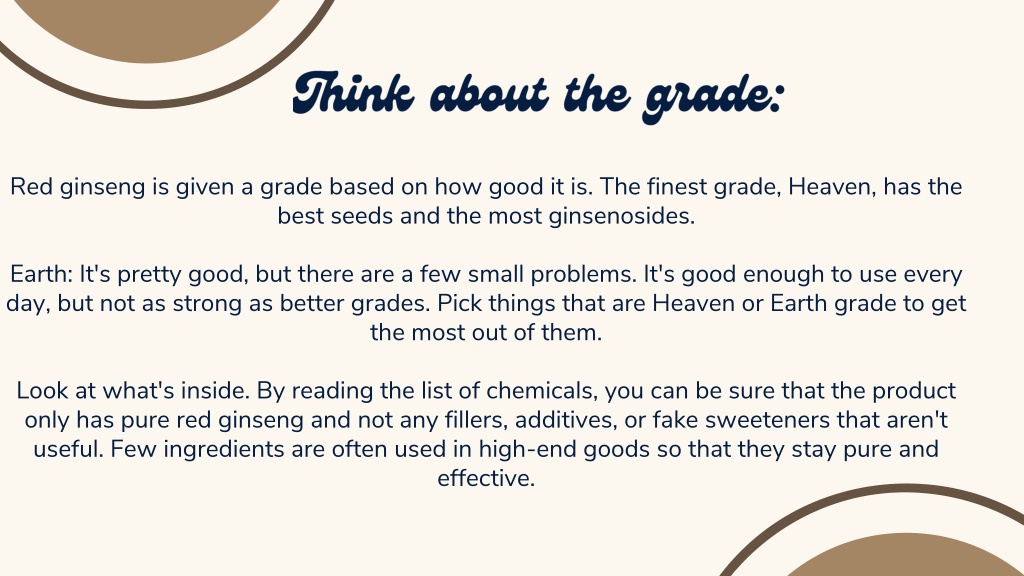 Think about the grade:

Red ginseng is given a grade based on how good it is. The finest grade, Heaven, has the best seeds and the most ginsenosides.

Earth: It's pretty good, but there are a few small problems. It's good enough to use every day, but not as strong as better grades. Pick things that are Heaven or Earth grade to get the most out of them.

Look at what's inside. By reading the list of chemicals, you can be sure that the product only has pure red ginseng and not any fillers, additives, or fake sweeteners that aren't useful. Few ingredients are often used in high-end goods so that they stay pure and effective.